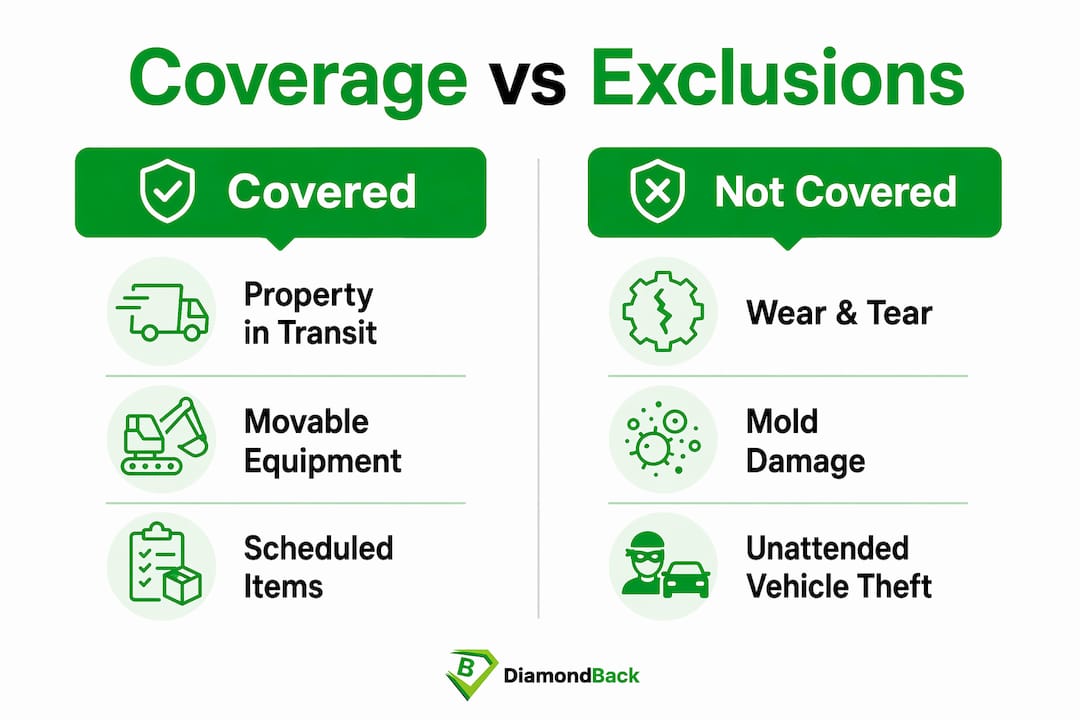 Coverage vs Exclusions

Covered

Property in Transit

Movable Equipment

Scheduled Items

Not Covered

Wear & Tear

Mold Damage

Unattended Vehicle Theft

B DiamondBack